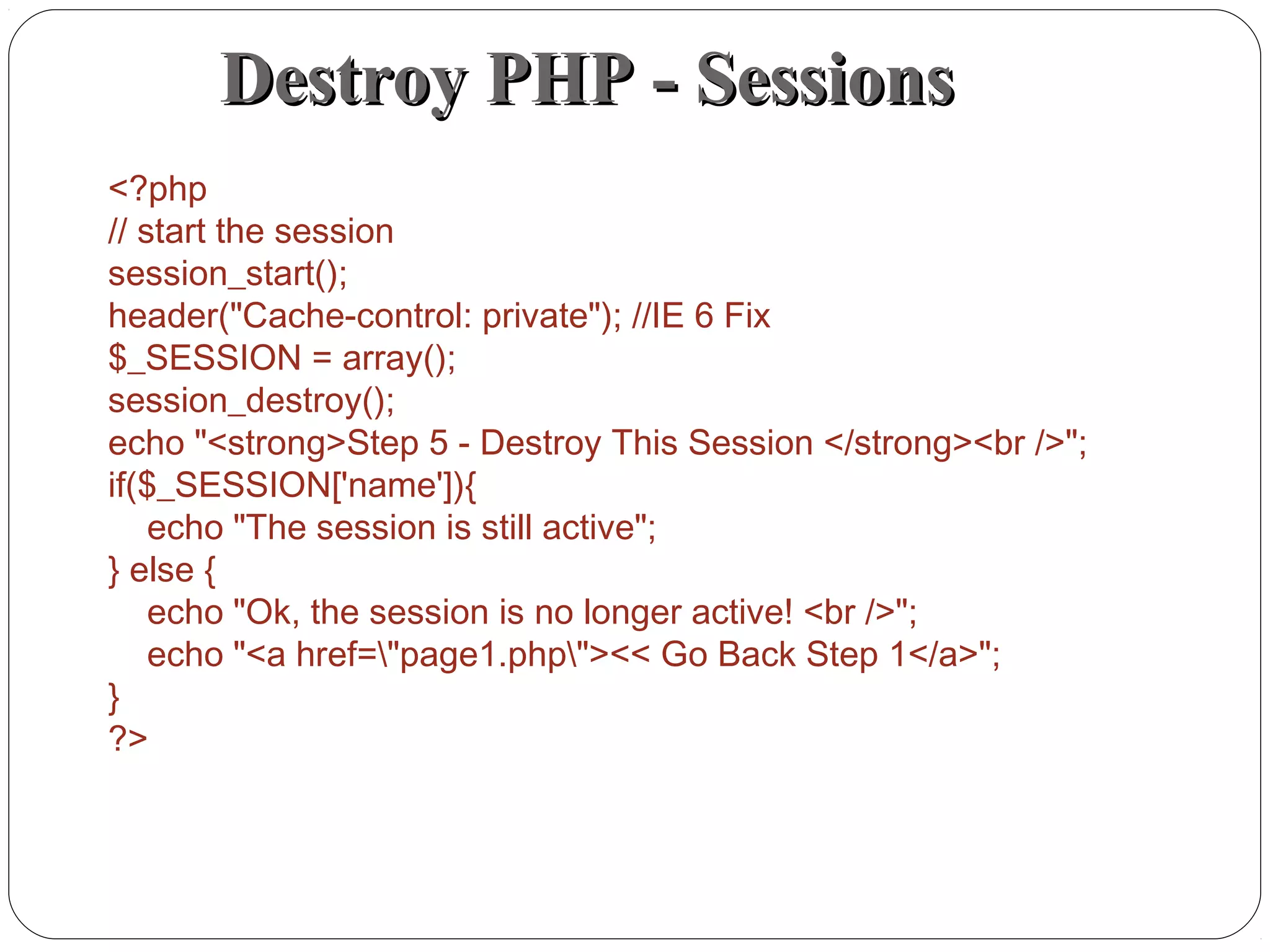 Destroy PHP - Sessions

<?php
// start the session
session_start();
header("Cache-control: private"); //IE 6 Fix
$_SESSION = array();
session_destroy();
echo "<strong>Step 5 - Destroy This Session </strong><br />";
if($_SESSION['name']){
echo "The session is still active";
} else {
echo "Ok, the session is no longer active! <br />";
echo "<a href=\"page1.php\"><< Go Back Step 1</a>";
}
?>